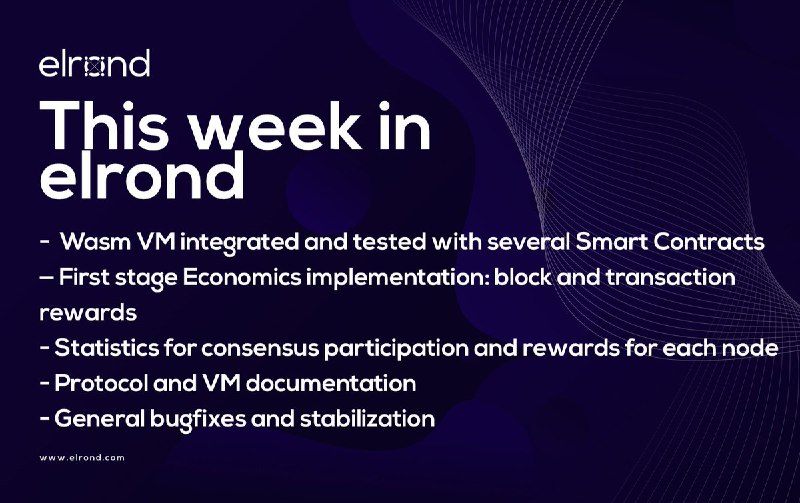 elrond

This week in elrond

- Wasm VM integrated and tested with several Smart Contracts
– First stage Economics implementation: block and transaction rewards
- Statistics for consensus participation and rewards for each node
- Protocol and VM documentation
- General bugfixes and stabilization

www.elrond.com